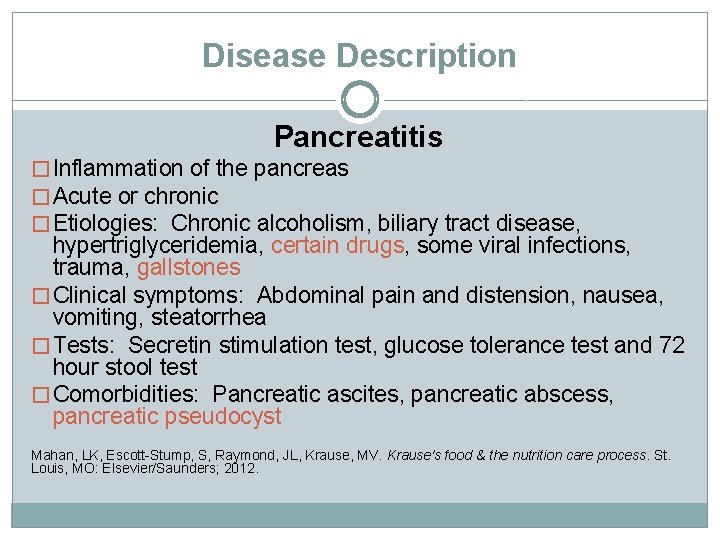 Disease Description

Pancreatitis

□ Inflammation of the pancreas
□ Acute or chronic
□ Etiologies: Chronic alcoholism, biliary tract disease, hypertriglyceridemia, certain drugs, some viral infections, trauma, gallstones
□ Clinical symptoms: Abdominal pain and distension, nausea, vomiting, steatorrhea
□ Tests: Secretin stimulation test, glucose tolerance test and 72 hour stool test
□ Comorbidities: Pancreatic ascites, pancreatic abscess, pancreatic pseudocyst

Mahan, LK, Escott-Stump, S, Raymond, JL, Krause, MV. Krause's food & the nutrition care process. St. Louis, MO: Elsevier/Saunders; 2012.